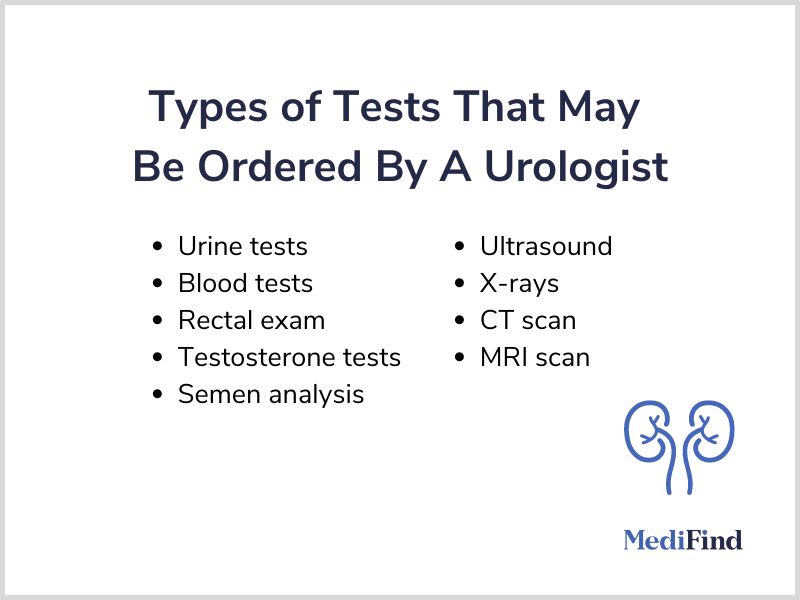 Types of Tests That May Be Ordered By A Urologist

- Urine tests
- Blood tests
- Rectal exam
- Testosterone tests
- Semen analysis

- Ultrasound
- X-rays
- CT scan
- MRI scan

MediFind